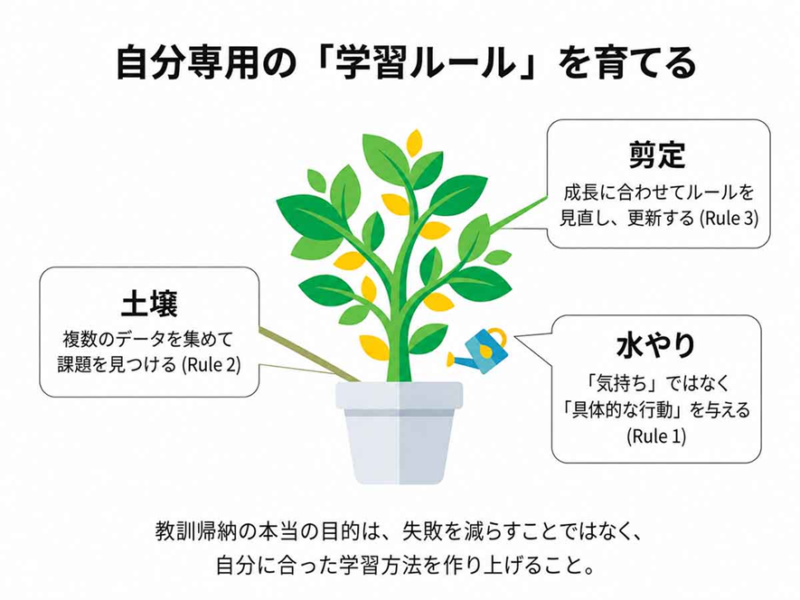 自分専用の「学習ルール」を育てる

剪定
成長に合わせてルールを見直し、更新する (Rule 3)

土壌
複数のデータを集めて課題を見つける (Rule 2)

水やり
「気持ち」ではなく「具体的な行動」を与える (Rule 1)

教訓帰納の本当の目的は、失敗を減らすことではなく、自分に合った学習方法を作り上げること。